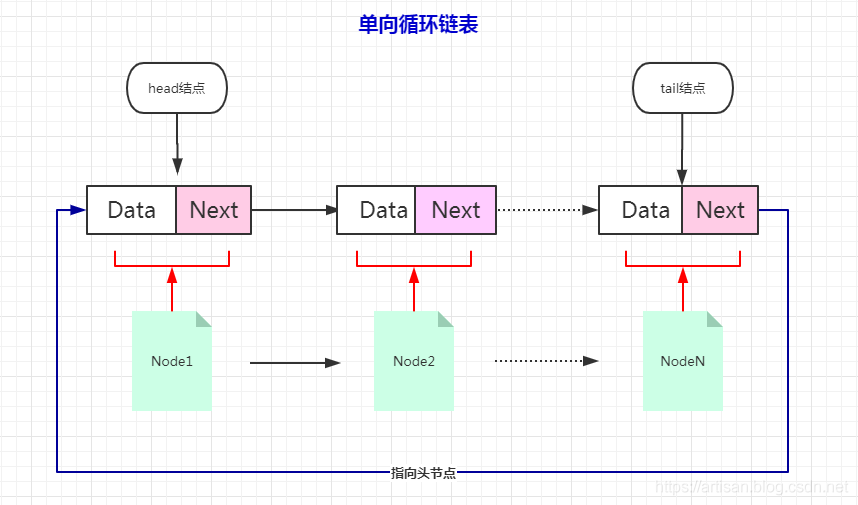 单向循环链表

head结点

tail结点

Data Next

Data Next

Data Next

Node1

Node2

NodeN

指向头节点

https://artisan.blog.csdn.net